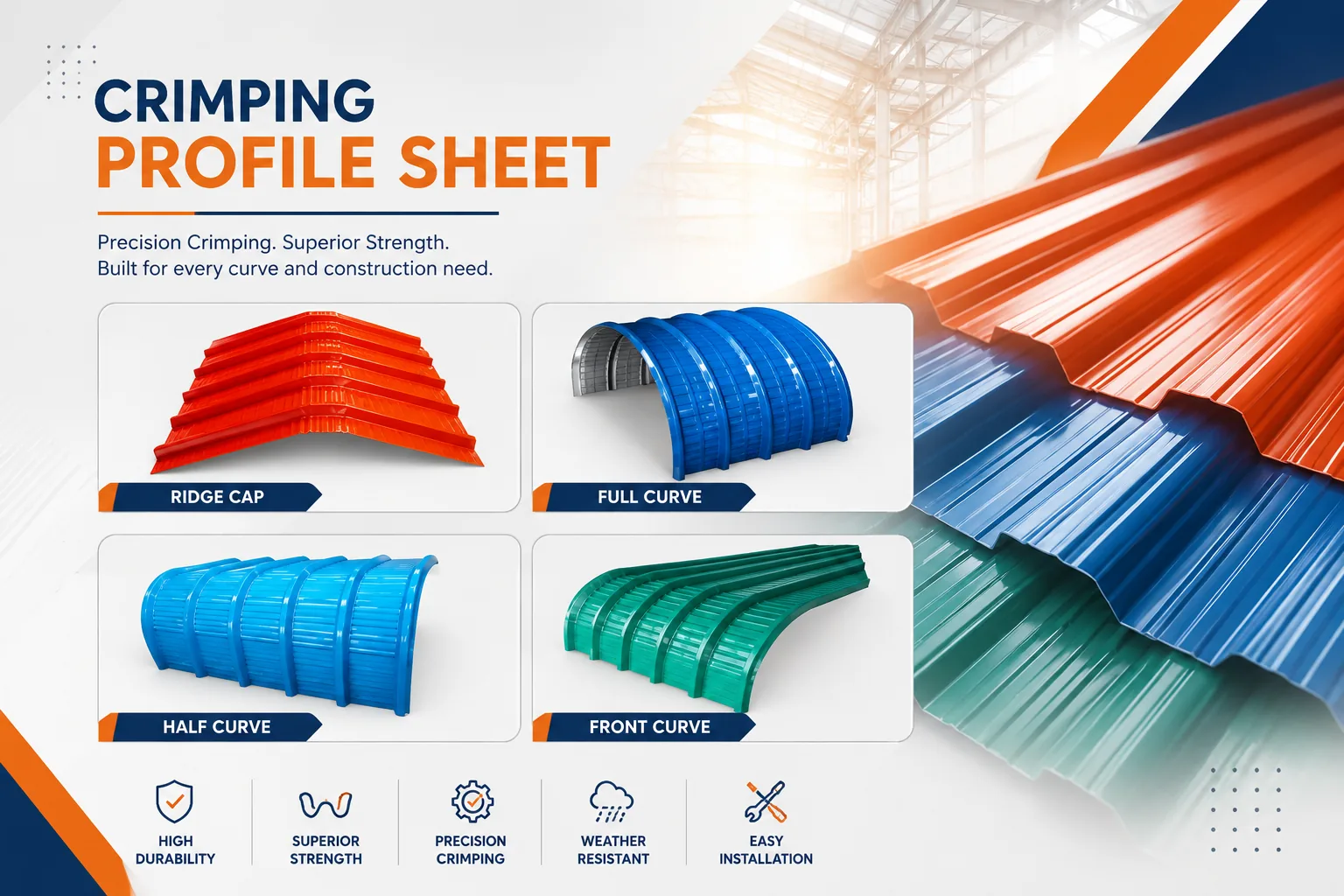 CRIMPING
PROFILE SHEET

Precision Crimping. Superior Strength.
Built for every curve and construction need.

RIDGE CAP

FULL CURVE

HALF CURVE

FRONT CURVE

HIGH DURABILITY

SUPERIOR STRENGTH

PRECISION CRIMPING

WEATHER RESISTANT

EASY INSTALLATION